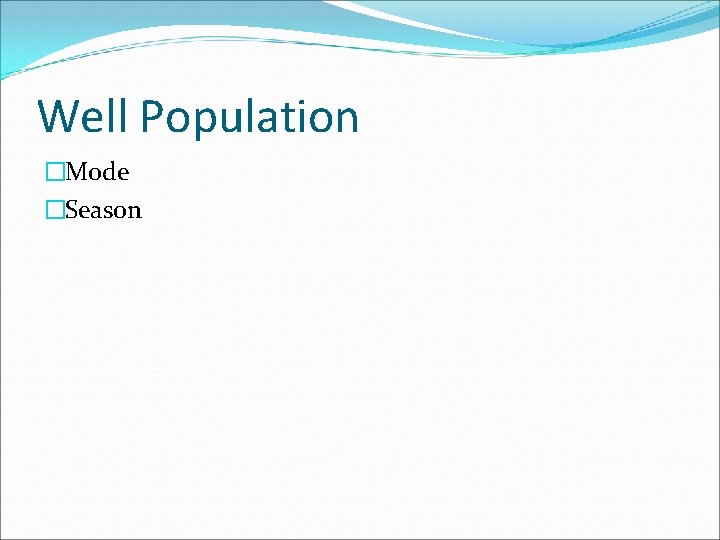 Well Population

□Mode

□Season